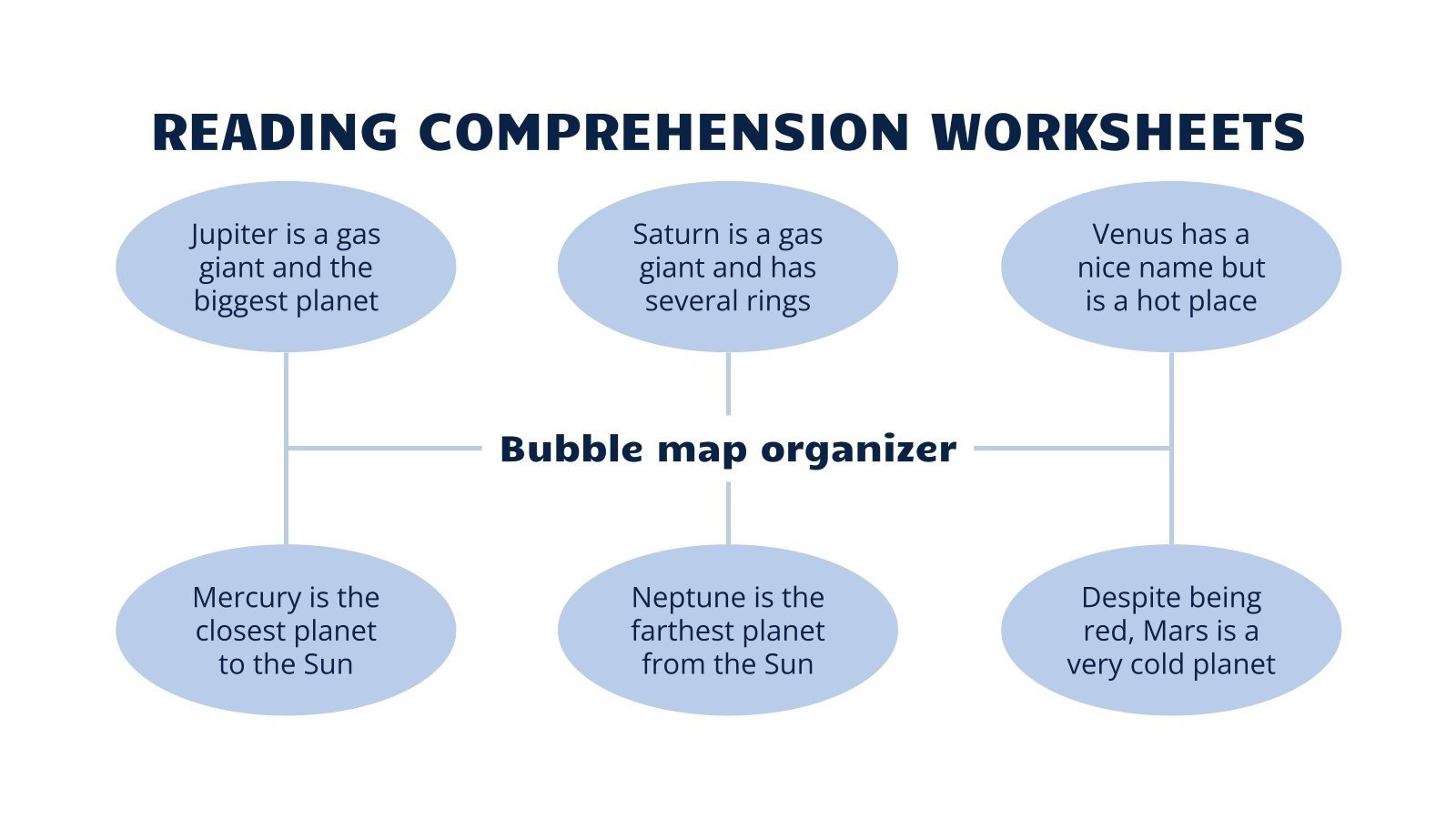 READING COMPREHENSION WORKSHEETS

Jupiter is a gas giant and the biggest planet

Saturn is a gas giant and has several rings

Venus has a nice name but is a hot place

Bubble map organizer

Mercury is the closest planet to the Sun

Neptune is the farthest planet from the Sun

Despite being red, Mars is a very cold planet